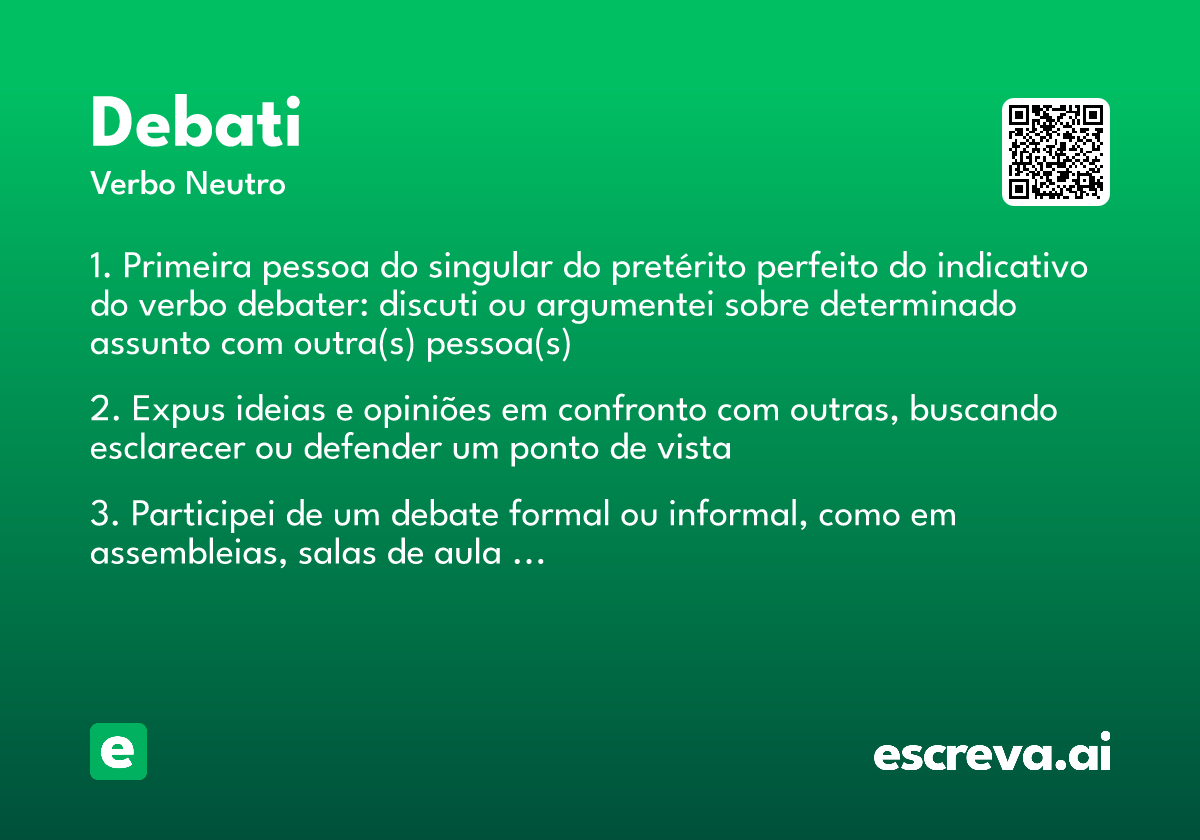 Debati
Verbo Neutro

1. Primeira pessoa do singular do pretérito perfeito do indicativo do verbo debater: discuti ou argumentei sobre determinado assunto com outra(s) pessoa(s)

2. Expus ideias e opiniões em confronto com outras, buscando esclarecer ou defender um ponto de vista

3. Participei de um debate formal ou informal, como em assembleias, salas de aula ...

e

escreva.ai